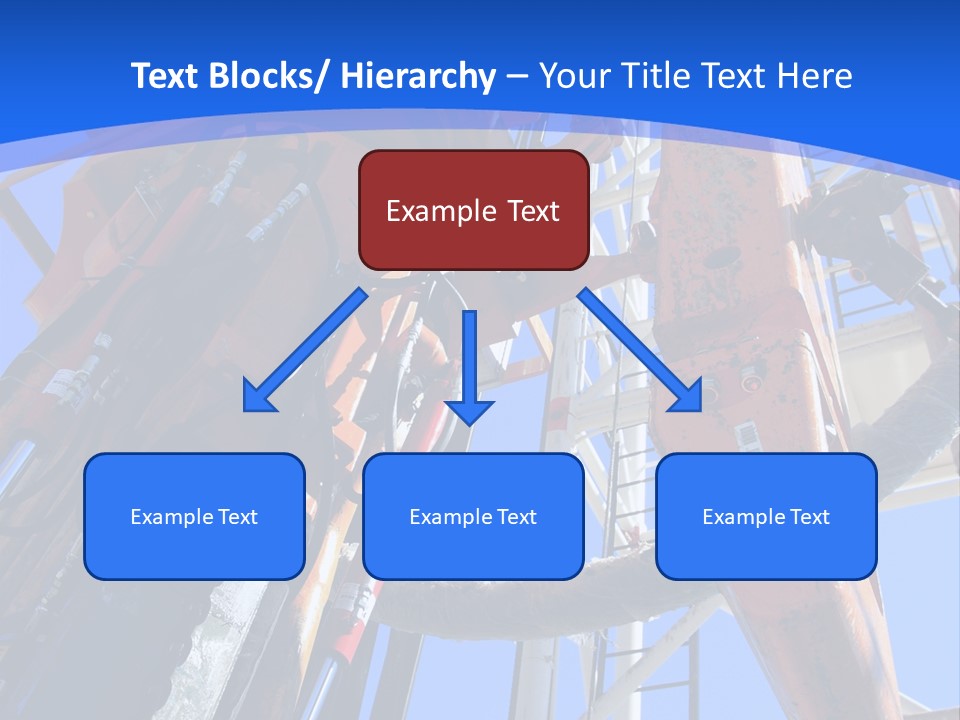 Text Blocks/ Hierarchy – Your Title Text Here

Example Text

Example Text

Example Text

Example Text